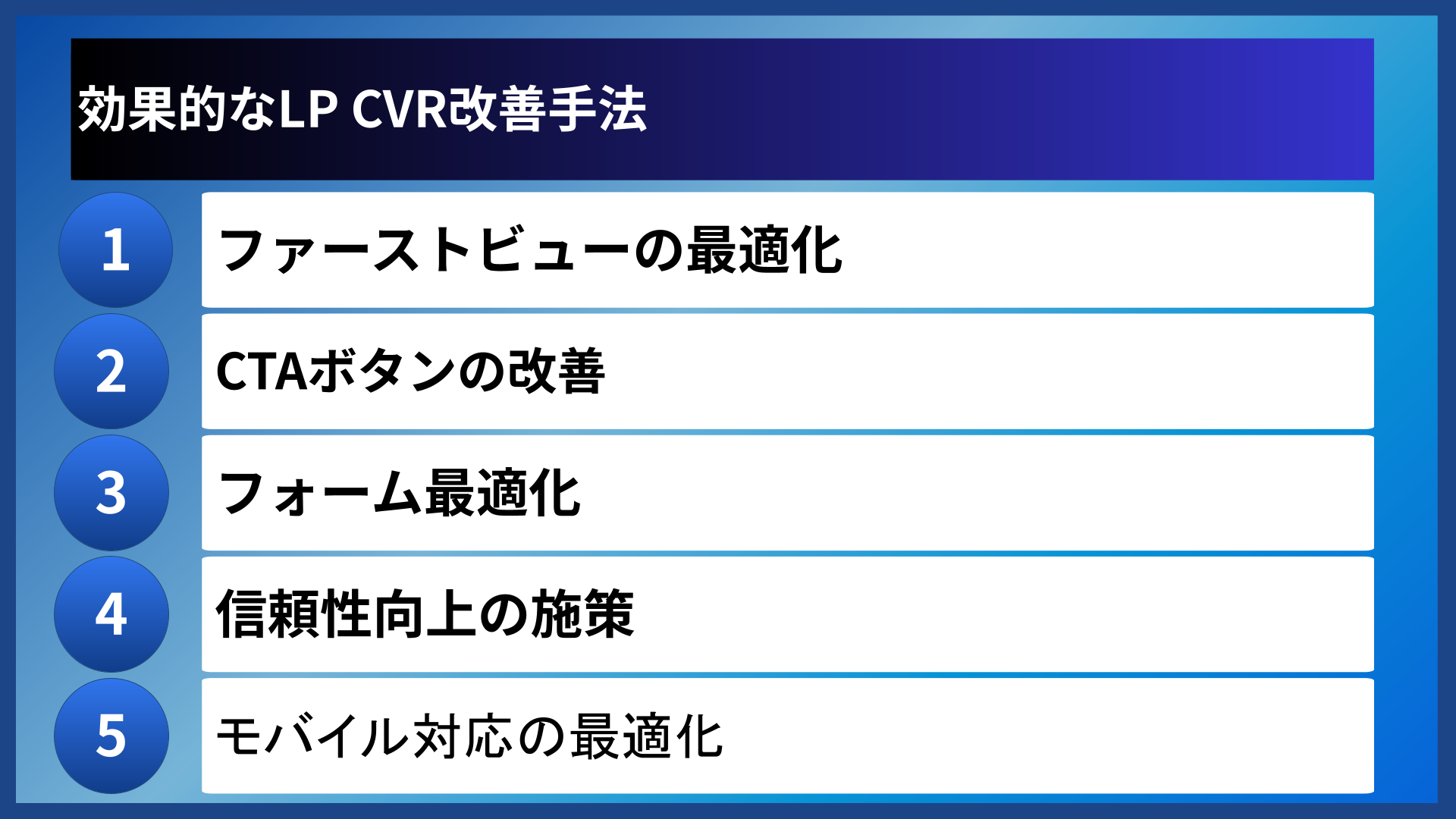 効果的なLP CVR改善手法

1 ファーストビューの最適化

2 CTAボタンの改善

3 フォーム最適化

4 信頼性向上の施策

5 モバイル対応の最適化